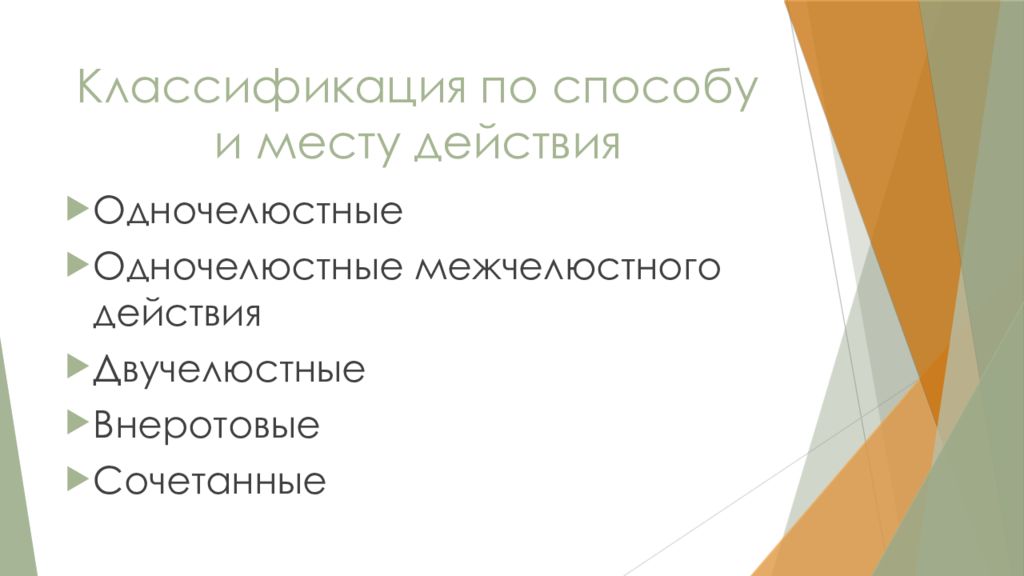 Классификация по способу и месту действия

Одночелюстные

Одночелюстные межчелюстного действия

Двучелюстные

Внеротовые

Сочетанные